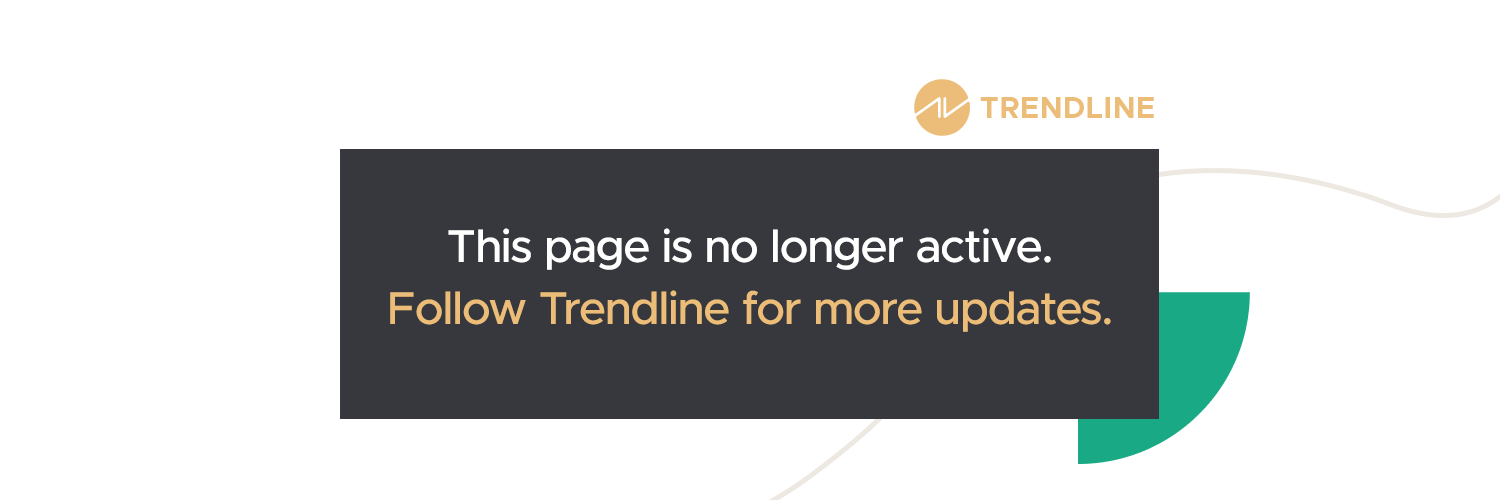 TRENDLINE

This page is no longer active.
Follow Trendline for more updates.